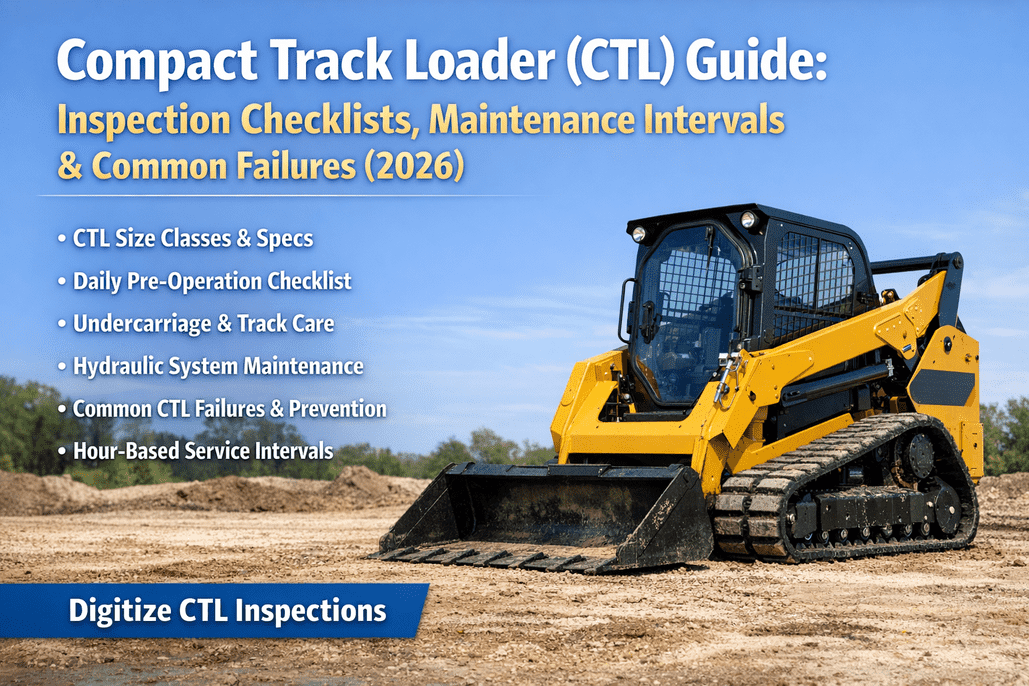 Compact Track Loader (CTL) Guide:
Inspection Checklists, Maintenance Intervals & Common Failures (2026)

• CTL Size Classes & Specs
• Daily Pre-Operation Checklist
• Undercarriage & Track Care
• Hydraulic System Maintenance
• Common CTL Failures & Prevention
• Hour-Based Service Intervals

Digitize CTL Inspections